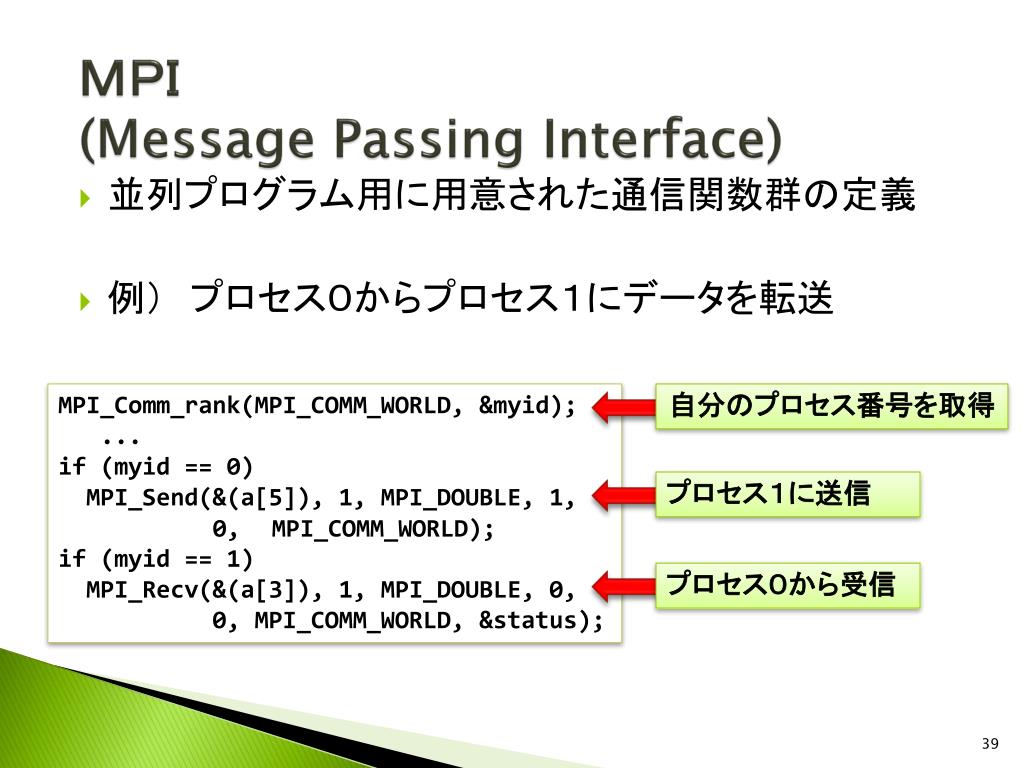 MPI
(Message Passing Interface)

並列プログラム用に用意された通信関数群の定義

例） プロセス0からプロセス1にデータを転送

MPI_Comm_rank(MPI_COMM_WORLD, &myid);
  ...
if (myid == 0)
  MPI_Send(&(a[5]), 1, MPI_DOUBLE, 1,
           0,  MPI_COMM_WORLD);
if (myid == 1)
  MPI_Recv(&(a[3]), 1, MPI_DOUBLE, 0,
           0, MPI_COMM_WORLD, &status);

自分のプロセス番号を取得

プロセス1に送信

プロセス0から受信

39